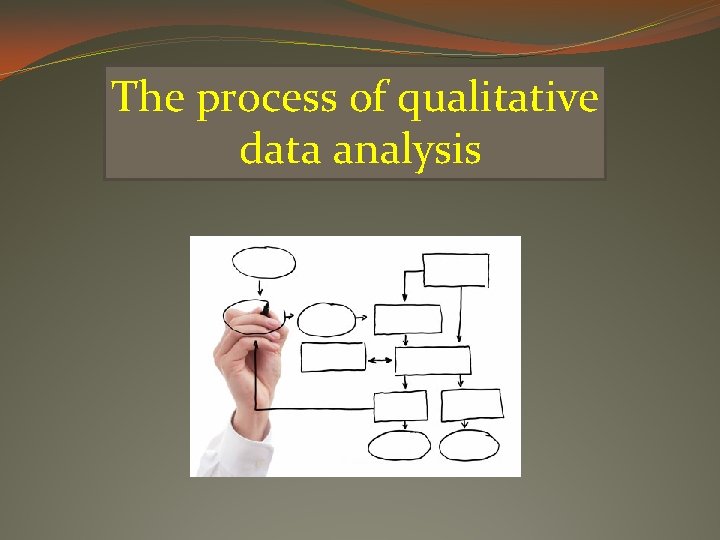 The process of qualitative data analysis